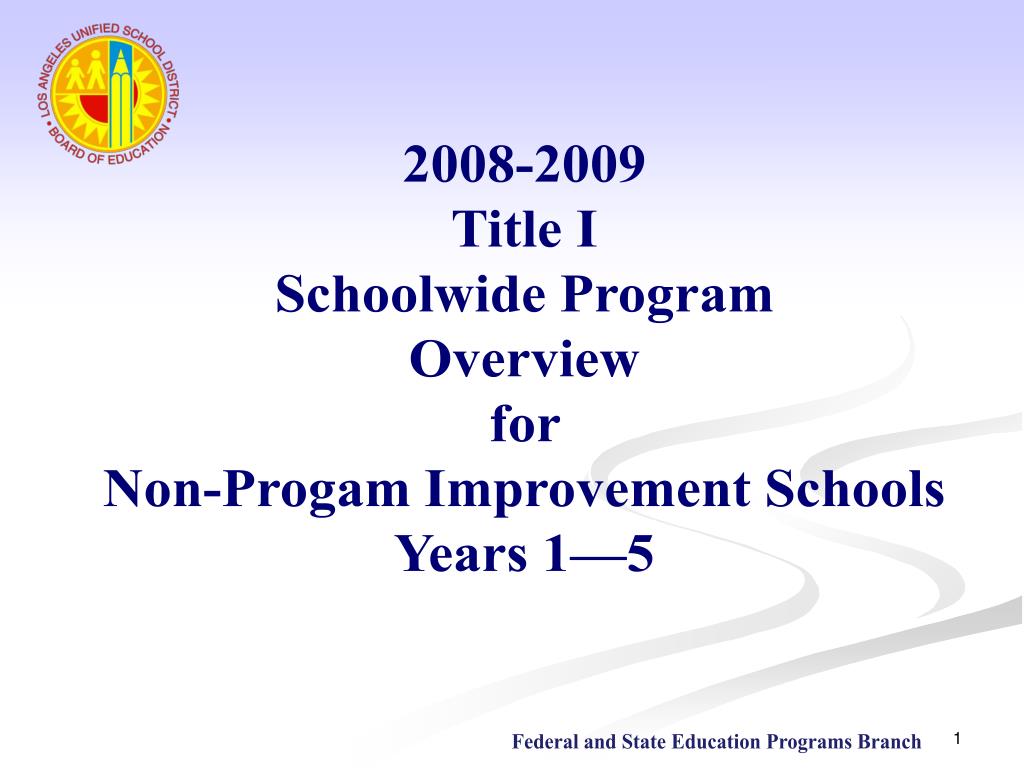 LOS ANGELES UNIFIED SCHOOL DISTRICT • BOARD OF EDUCATION •

2008-2009
Title I
Schoolwide Program
Overview
for
Non-Progam Improvement Schools
Years 1—5

Federal and State Education Programs Branch

1